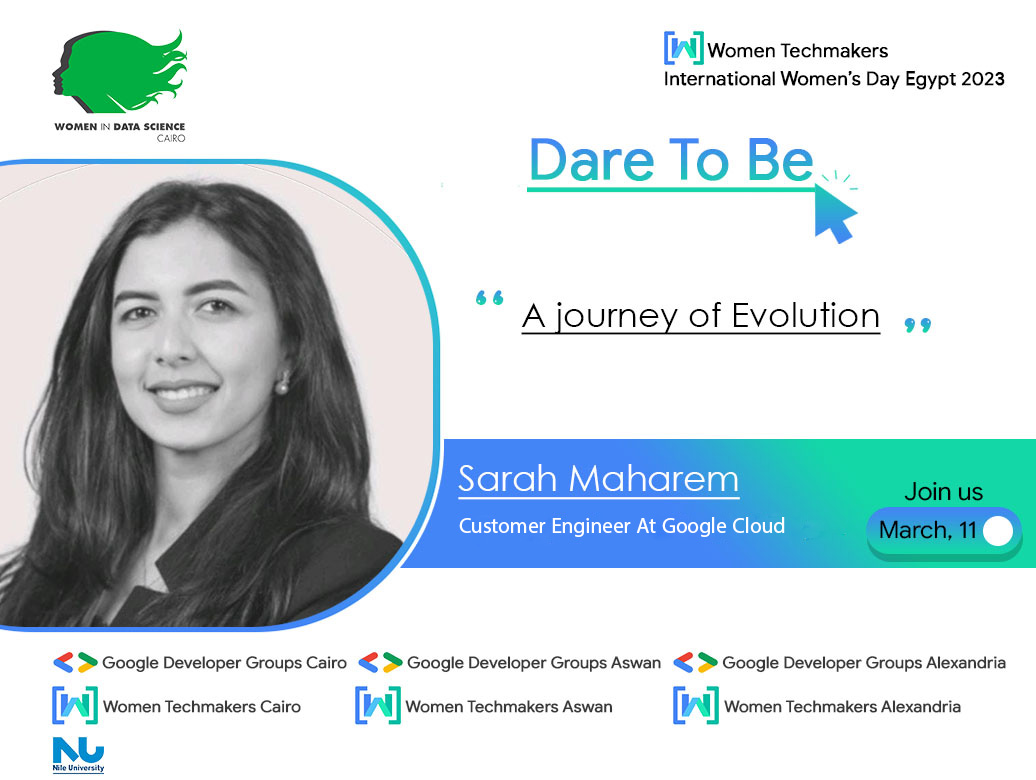 WOMEN IN DATA SCIENCE
CAIRO

Women Techmakers
International Women's Day Egypt 2023

Dare To Be

" A journey of Evolution "

Sarah Maharem
Customer Engineer At Google Cloud

Join us
March, 11

Google Developer Groups Cairo
Google Developer Groups Aswan
Google Developer Groups Alexandria
Women Techmakers Cairo
Women Techmakers Aswan
Women Techmakers Alexandria

NU
Nile University